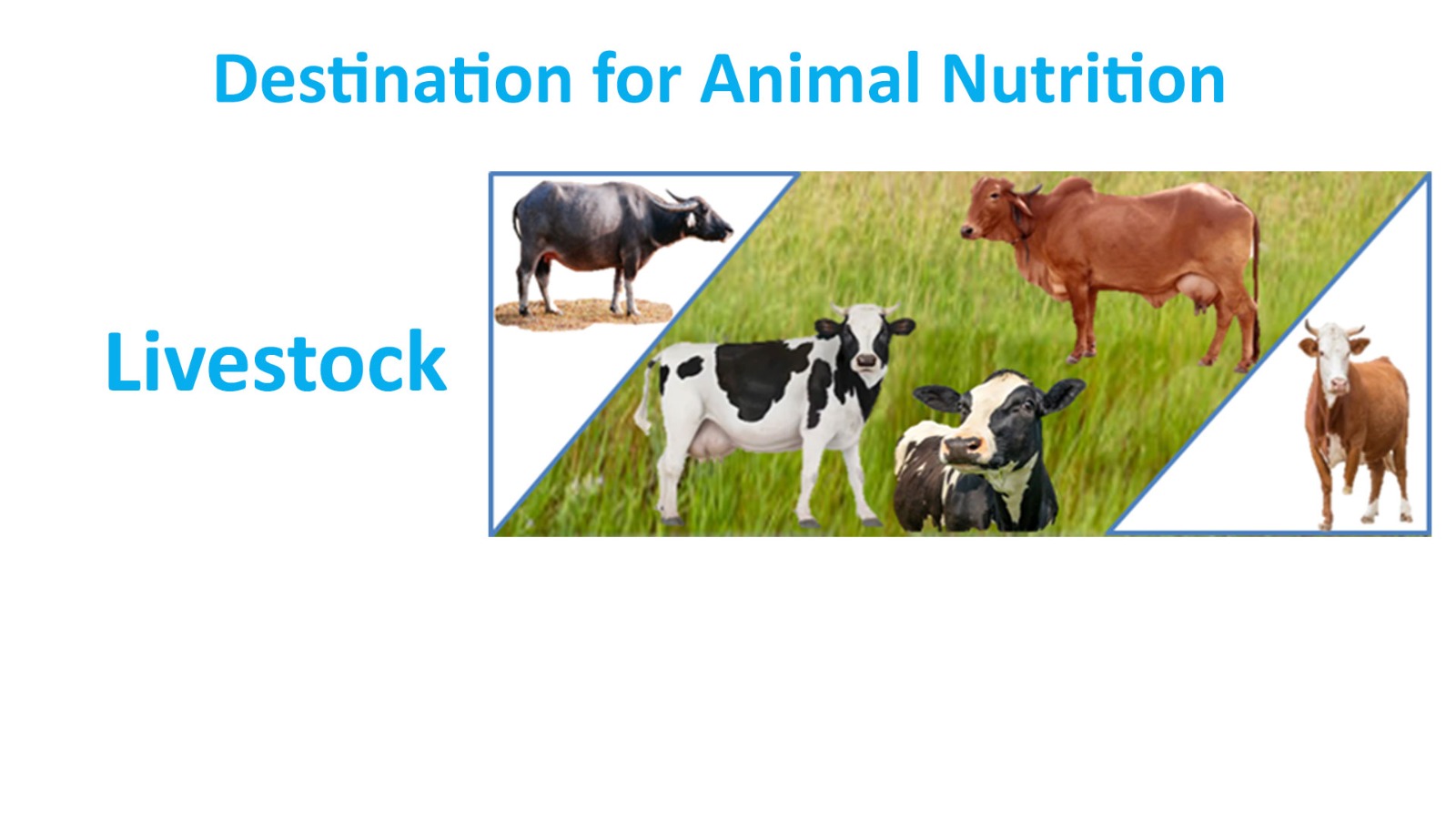 Destination for Animal Nutrition

Livestock